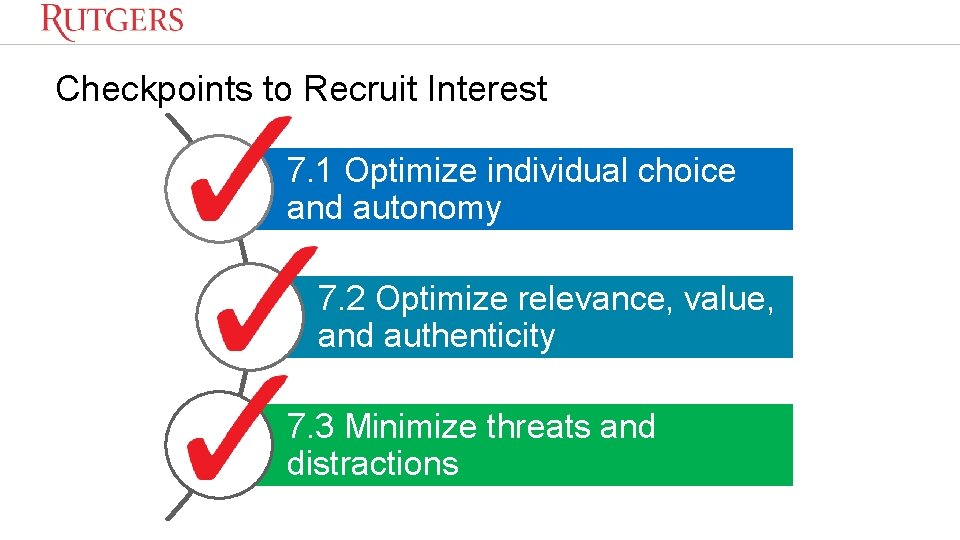 RUTGERS

Checkpoints to Recruit Interest

7.1 Optimize individual choice and autonomy

7.2 Optimize relevance, value, and authenticity

7.3 Minimize threats and distractions